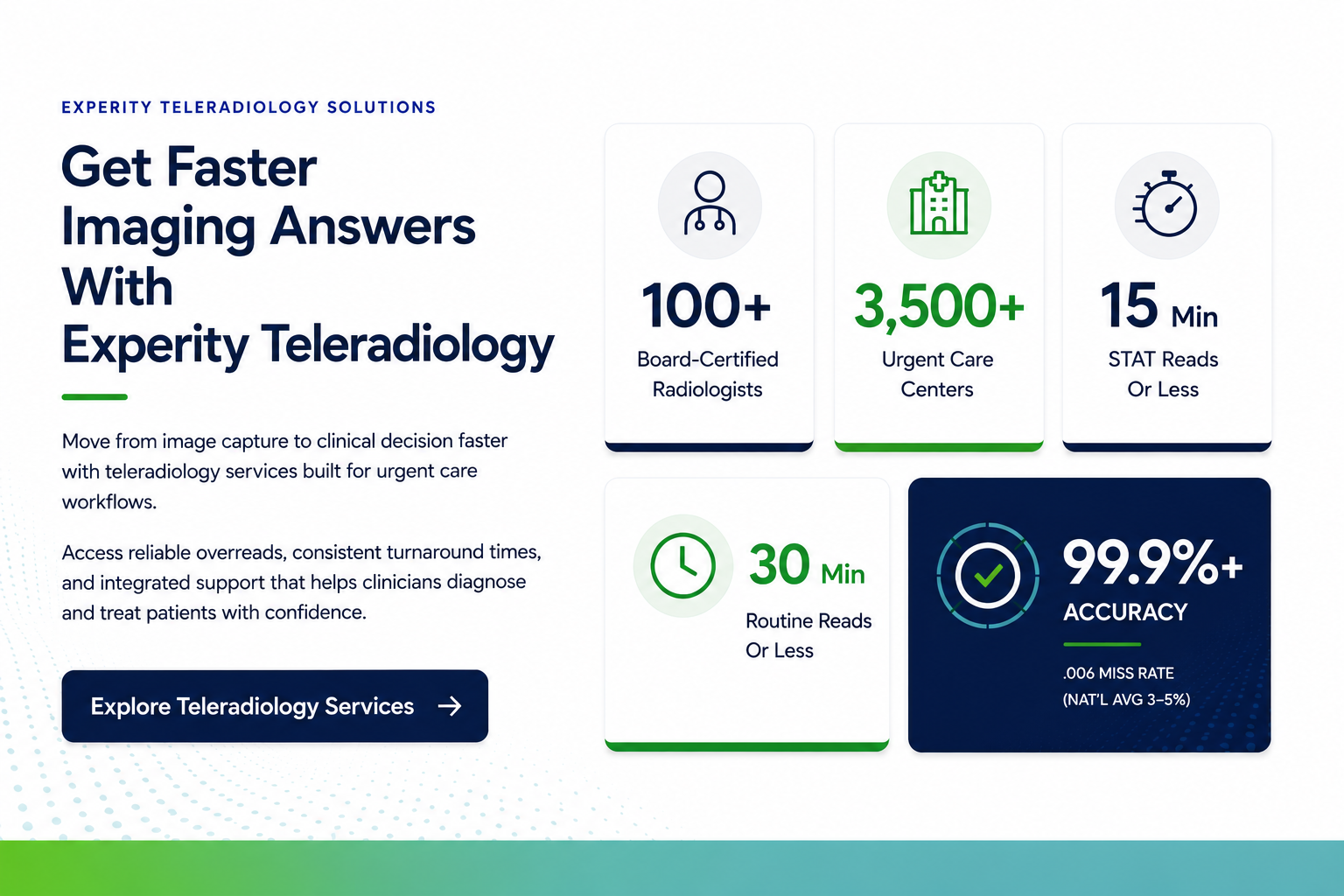 EXPERITY TELERADIOLOGY SOLUTIONS

Get Faster Imaging Answers With Experity Teleradiology

Move from image capture to clinical decision faster with teleradiology services built for urgent care workflows.

Access reliable overreads, consistent turnaround times, and integrated support that helps clinicians diagnose and treat patients with confidence.

Explore Teleradiology Services →

100+
Board-Certified Radiologists

3,500+
Urgent Care Centers

15 Min
STAT Reads Or Less

30 Min
Routine Reads Or Less

99.9%+
ACCURACY
.006 MISS RATE
(NAT'L AVG 3–5%)